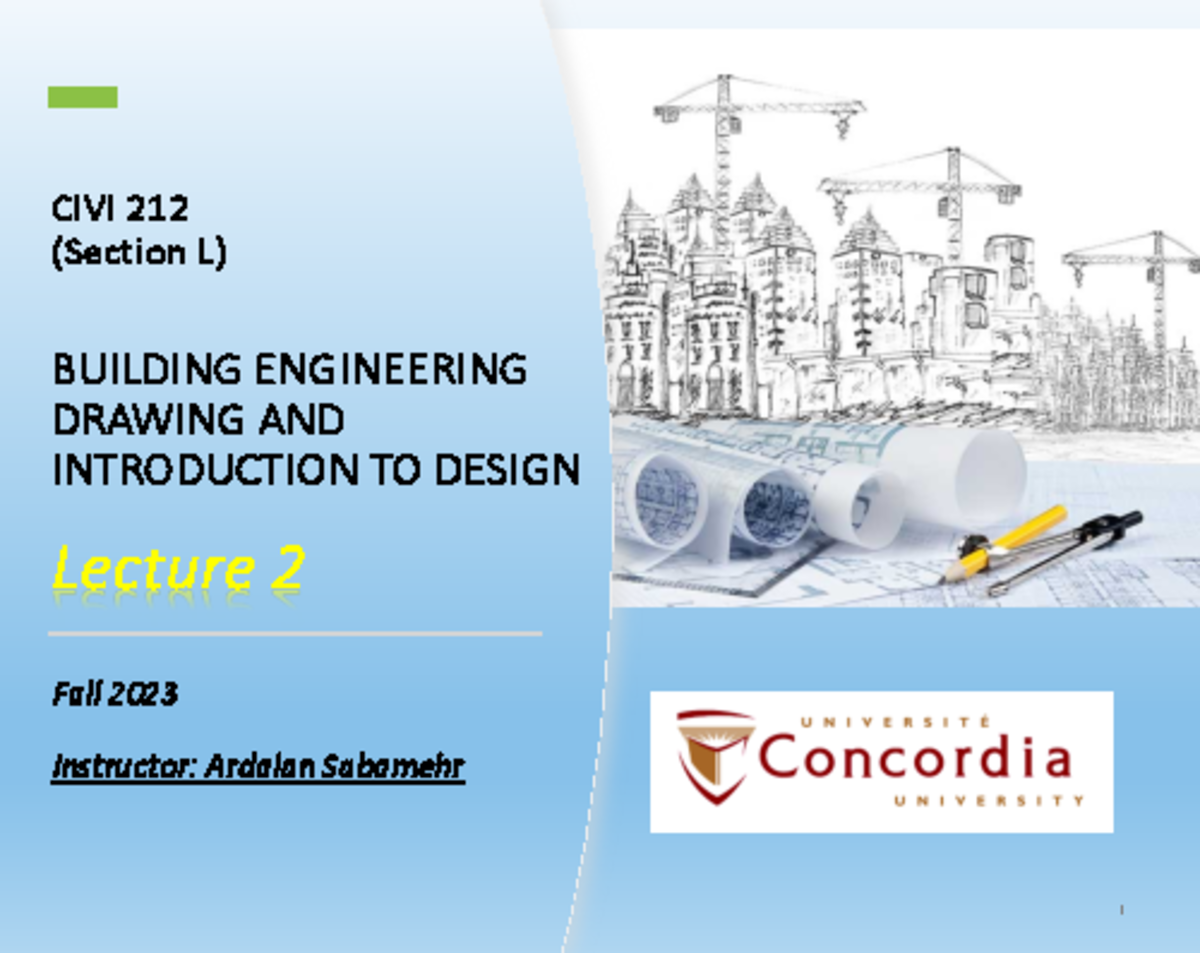 CIVI 212
(Section L)

BUILDING ENGINEERING DRAWING AND INTRODUCTION TO DESIGN

Lecture 2

Fall 2023

Instructor: Ardalan Sabamehr

UNIVERSITÉ
Concordia
UNIVERSITY

1